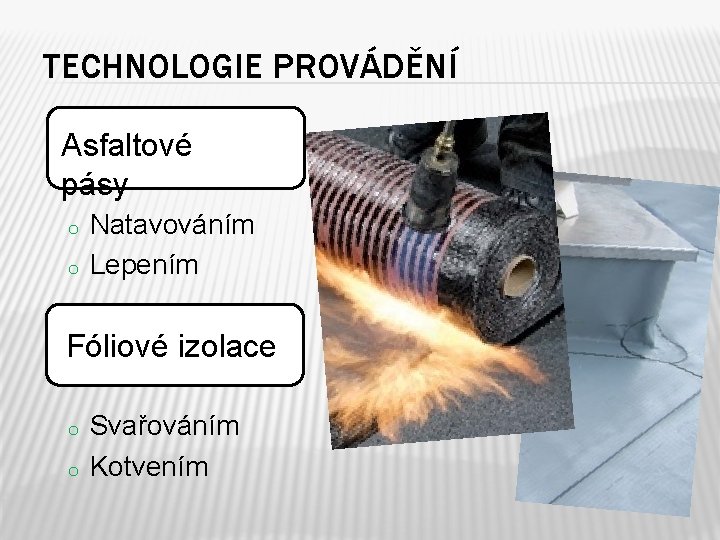 TECHNOLOGIE PROVÁDĚNÍ

Asfaltové pásy

o Natavováním
o Lepením

Fóliové izolace

o Svařováním
o Kotvením